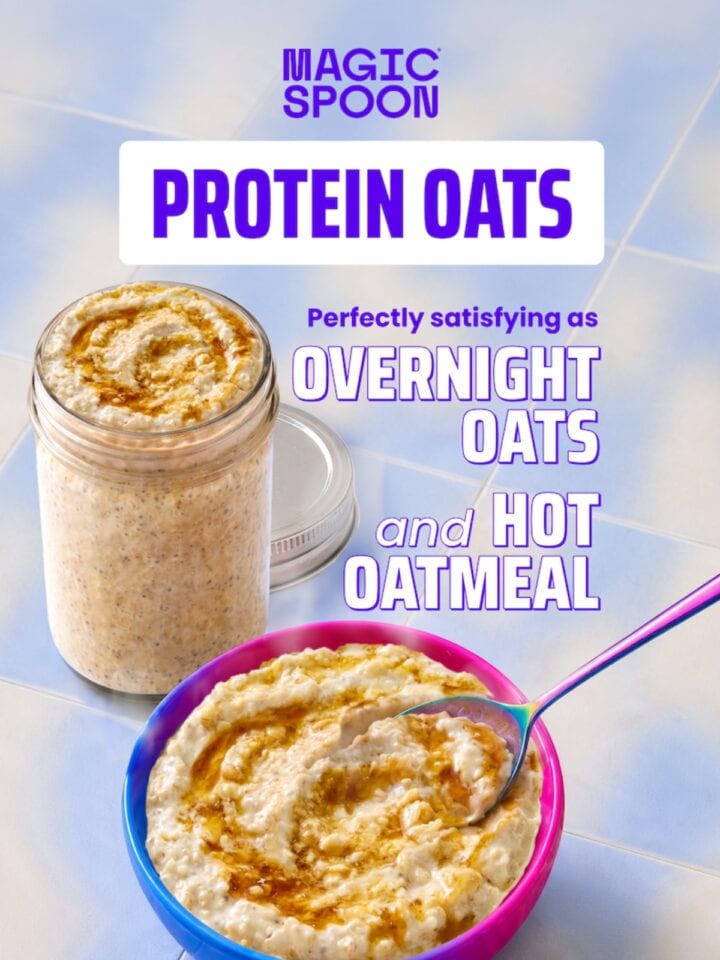 MAGIC SPOON

PROTEIN OATS

Perfectly satisfying as

OVERNIGHT OATS

and HOT OATMEAL